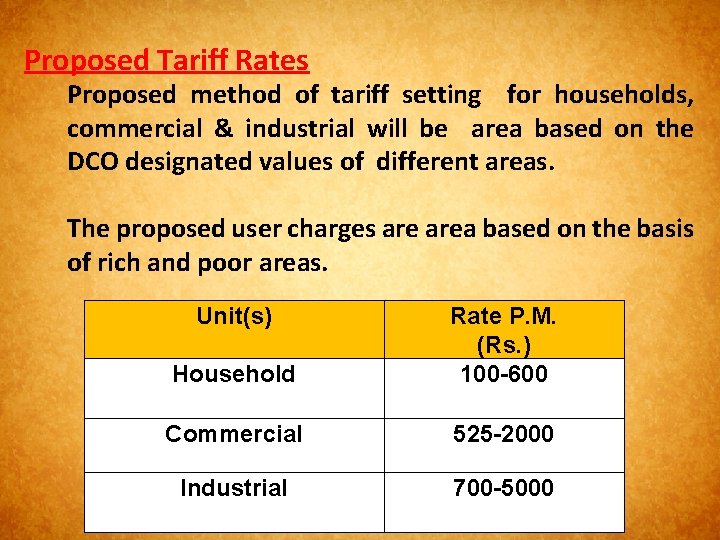 Proposed Tariff Rates

Proposed method of tariff setting for households, commercial & industrial will be area based on the DCO designated values of different areas.

The proposed user charges are area based on the basis of rich and poor areas.

| Unit(s) | Rate P.M. (Rs.) |
|---|---|
| Household | 100-600 |
| Commercial | 525-2000 |
| Industrial | 700-5000 |